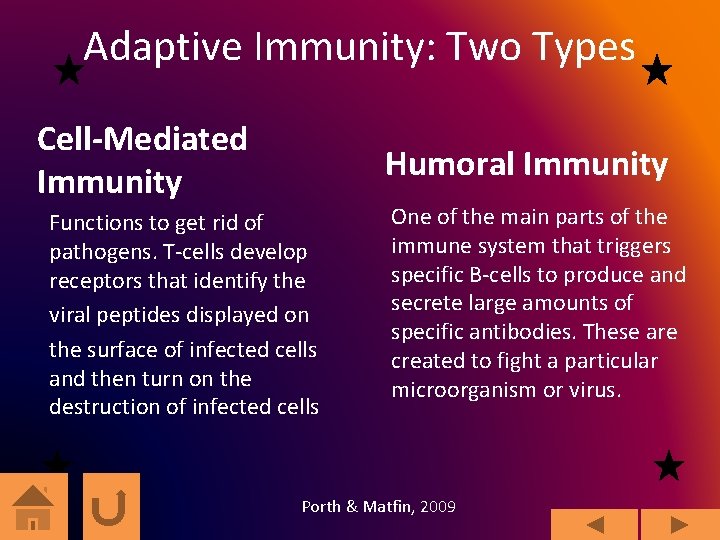 Adaptive Immunity: Two Types

Cell-Mediated Immunity

Functions to get rid of pathogens. T-cells develop receptors that identify the viral peptides displayed on the surface of infected cells and then turn on the destruction of infected cells

Humoral Immunity

One of the main parts of the immune system that triggers specific B-cells to produce and secrete large amounts of specific antibodies. These are created to fight a particular microorganism or virus.

Porth & Matfin, 2009